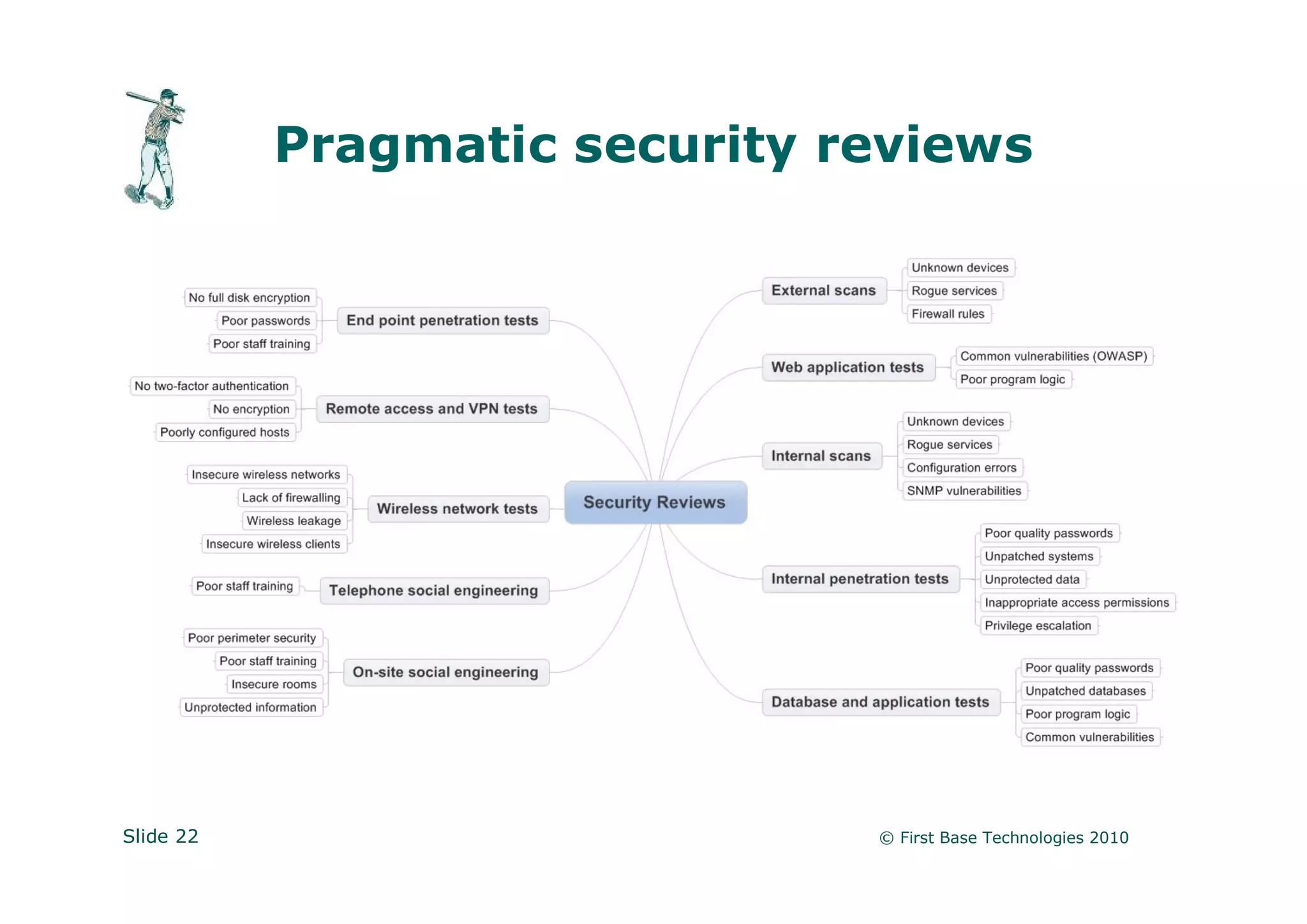 Pragmatic security reviews

Security Reviews

End point penetration tests
No full disk encryption
Poor passwords
Poor staff training

Remote access and VPN tests
No two-factor authentication
No encryption
Poorly configured hosts

Wireless network tests
Insecure wireless networks
Lack of firewalling
Wireless leakage
Insecure wireless clients

Telephone social engineering
Poor staff training

On-site social engineering
Poor perimeter security
Poor staff training
Insecure rooms
Unprotected information

External scans
Unknown devices
Rogue services
Firewall rules

Web application tests
Common vulnerabilities (OWASP)
Poor program logic

Internal scans
Unknown devices
Rogue services
Configuration errors
SNMP vulnerabilities

Internal penetration tests
Poor quality passwords
Unpatched systems
Unprotected data
Inappropriate access permissions
Privilege escalation

Database and application tests
Poor quality passwords
Unpatched databases
Poor program logic
Common vulnerabilities

Slide 22

© First Base Technologies 2010